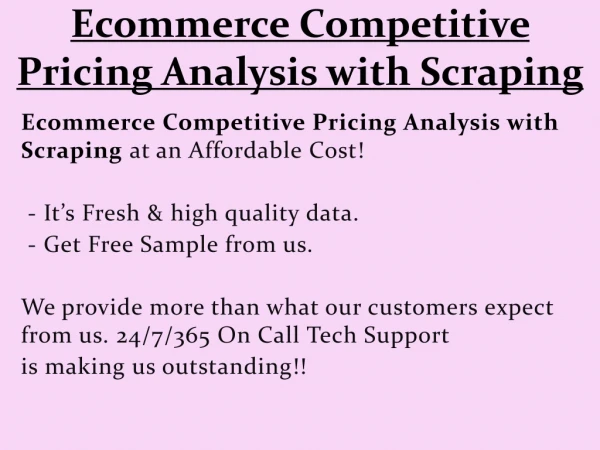 Ecommerce Competitive Pricing Analysis with Scraping

Ecommerce Competitive Pricing Analysis with Scraping at an Affordable Cost!

- It’s Fresh & high quality data.
- Get Free Sample from us.

We provide more than what our customers expect from us. 24/7/365 On Call Tech Support is making us outstanding!!